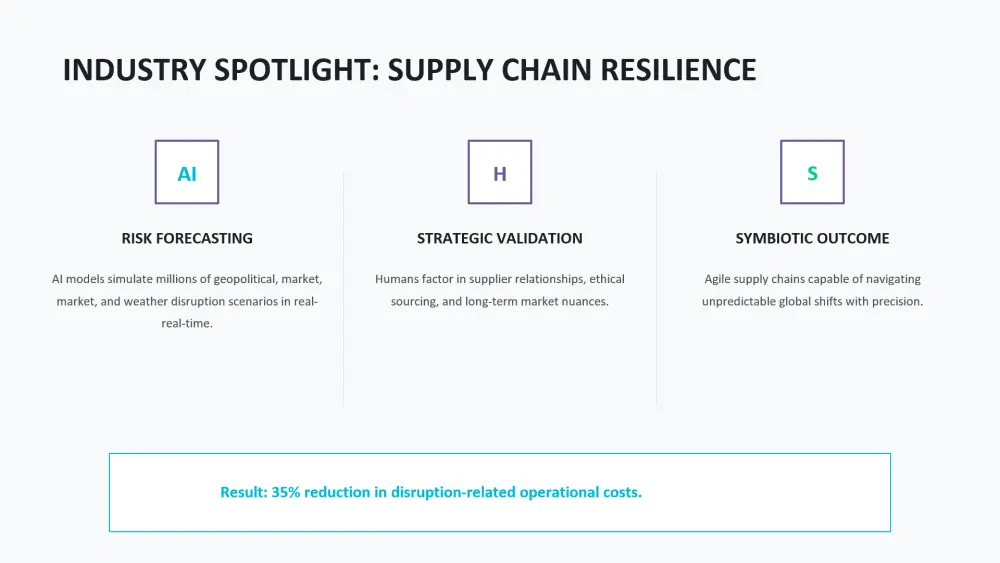 INDUSTRY SPOTLIGHT: SUPPLY CHAIN RESILIENCE

AI

RISK FORECASTING

AI models simulate millions of geopolitical, market, market, and weather disruption scenarios in real-real-time.

H

STRATEGIC VALIDATION

Humans factor in supplier relationships, ethical sourcing, and long-term market nuances.

S

SYMBIOTIC OUTCOME

Agile supply chains capable of navigating unpredictable global shifts with precision.

Result: 35% reduction in disruption-related operational costs.